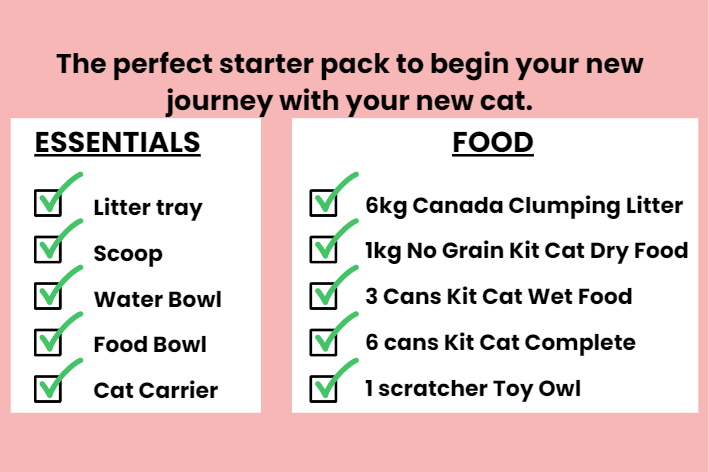 The perfect starter pack to begin your new journey with your new cat.

ESSENTIALS

Litter tray

Scoop

Water Bowl

Food Bowl

Cat Carrier

FOOD

6kg Canada Clumping Litter

1kg No Grain Kit Cat Dry Food

3 Cans Kit Cat Wet Food

6 cans Kit Cat Complete

1 scratcher Toy Owl